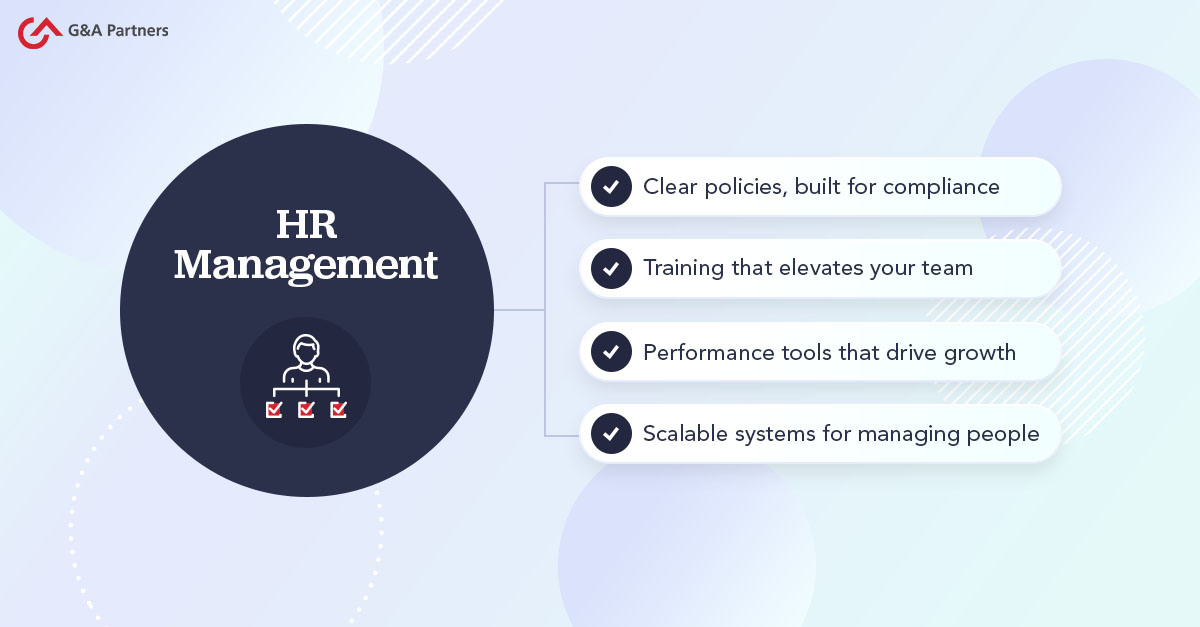 G&A Partners

HR Management

Clear policies, built for compliance

Training that elevates your team

Performance tools that drive growth

Scalable systems for managing people